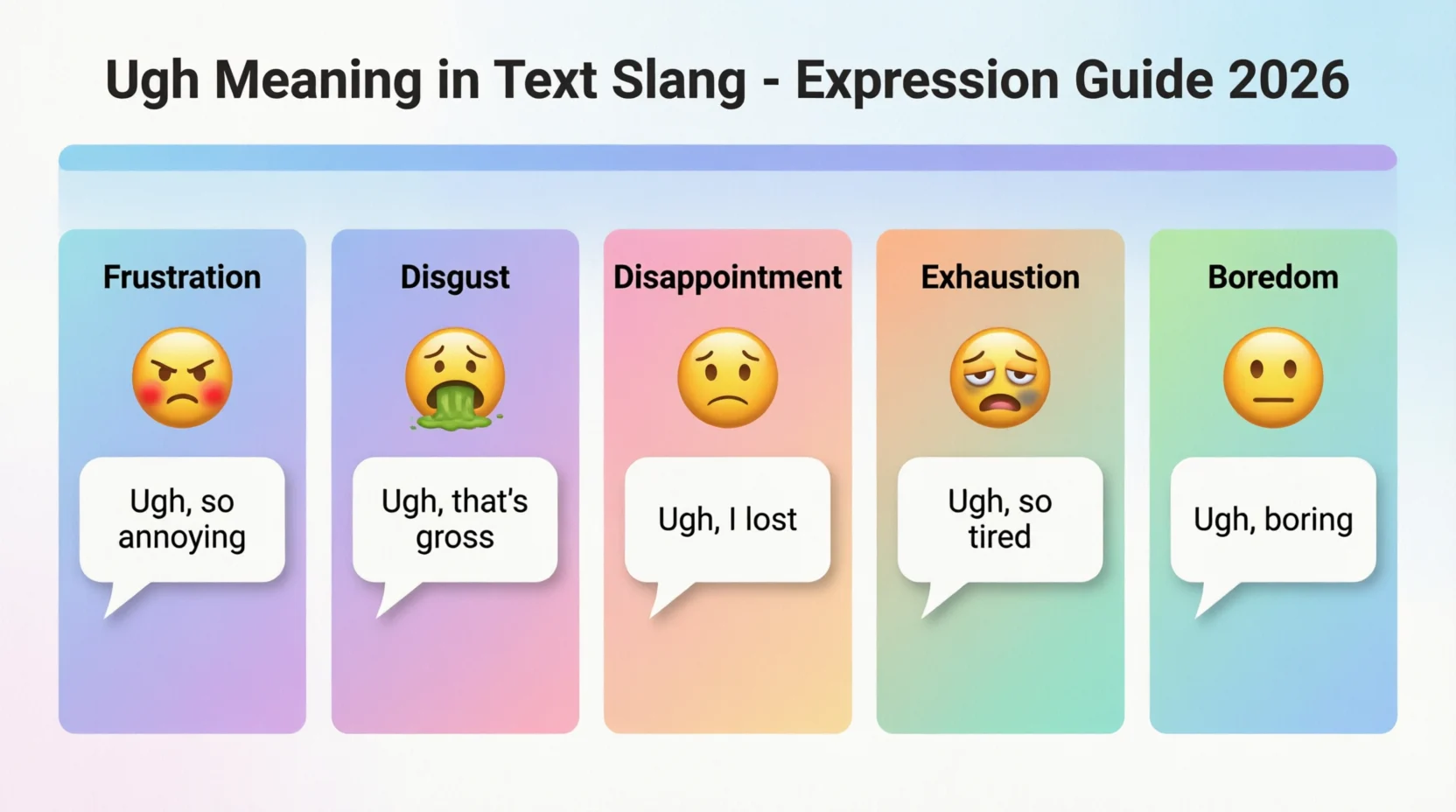 Ugh Meaning in Text Slang - Expression Guide 2026

Frustration

Ugh, so annoying

Disgust

Ugh, that's gross

Disappointment

Ugh, I lost

Exhaustion

Ugh, so tired

Boredom

Ugh, boring